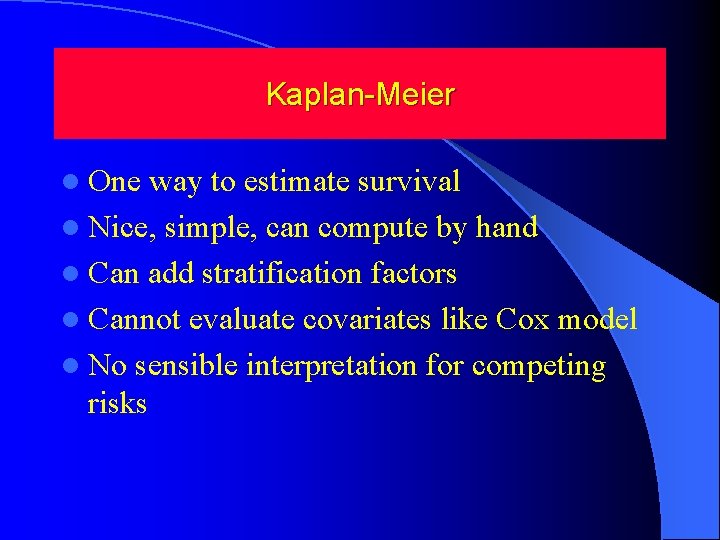 Kaplan-Meier

- One way to estimate survival
- Nice, simple, can compute by hand
- Can add stratification factors
- Cannot evaluate covariates like Cox model
- No sensible interpretation for competing risks